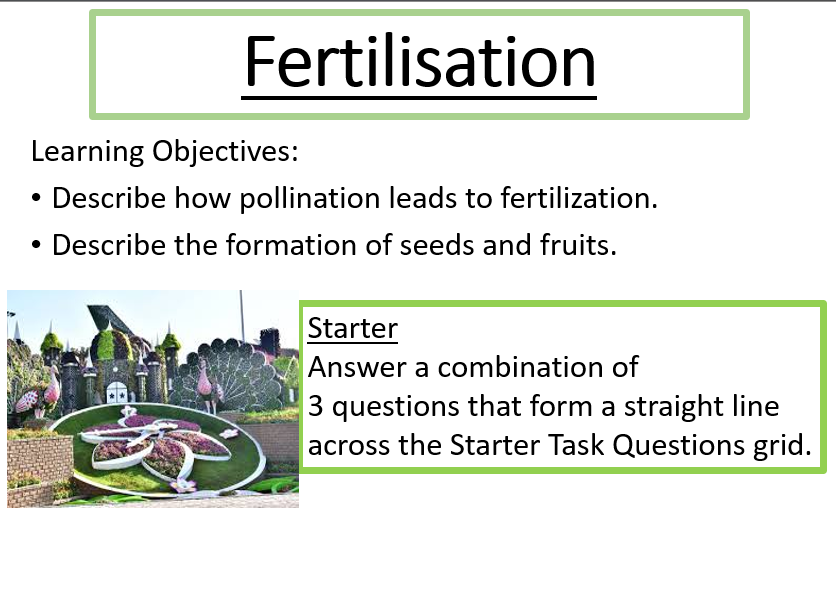 Fertilisation

Learning Objectives:

• Describe how pollination leads to fertilization.
• Describe the formation of seeds and fruits.

Starter
Answer a combination of 3 questions that form a straight line across the Starter Task Questions grid.